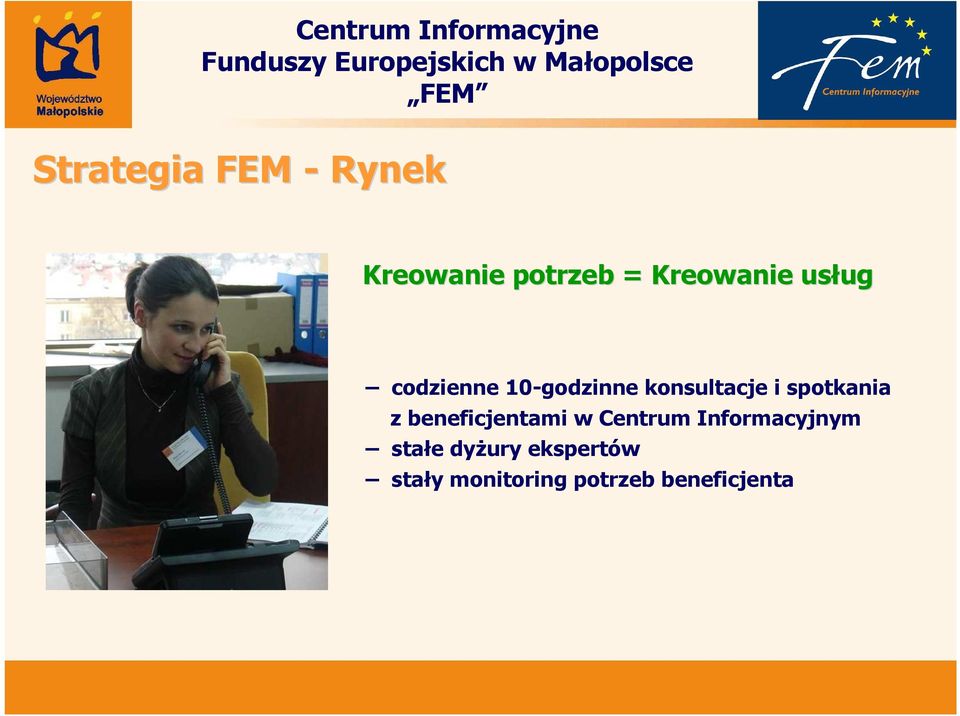 Województwo Małopolskie

Centrum Informacyjne
Funduszy Europejskich w Małopolsce
„FEM”

Fem
Centrum Informacyjne

Strategia FEM - Rynek

Kreowanie potrzeb = Kreowanie usług

– codzienne 10-godzinne konsultacje i spotkania z beneficjentami w Centrum Informacyjnym
– stałe dyżury ekspertów
– stały monitoring potrzeb beneficjenta